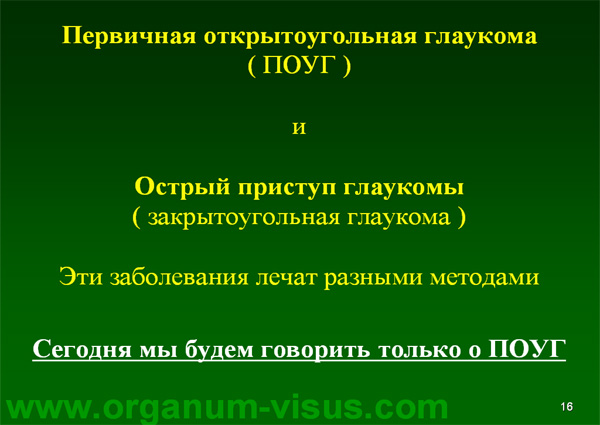 Первичная открытоугольная глаукома
( ПОУГ )

и

Острый приступ глаукомы
( закрытоугольная глаукома )

Эти заболевания лечат разными методами

Сегодня мы будем говорить только о ПОУГ

www.organum-visus.com

16